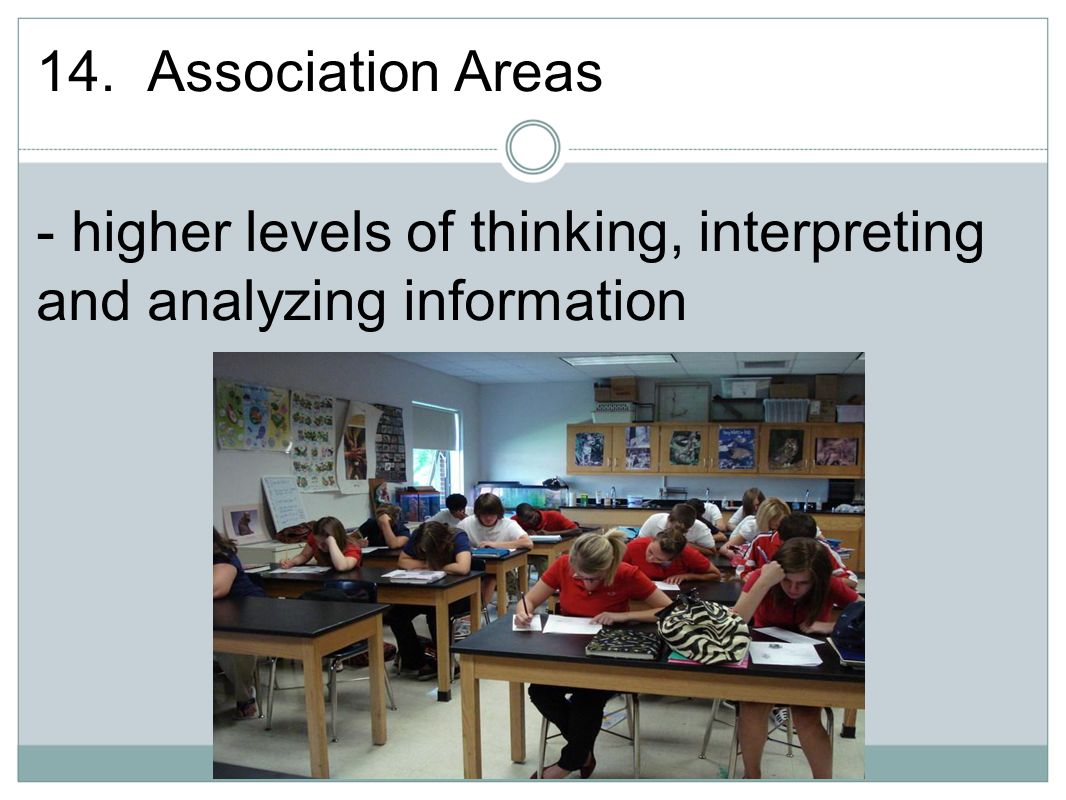 14. Association Areas

- higher levels of thinking, interpreting and analyzing information